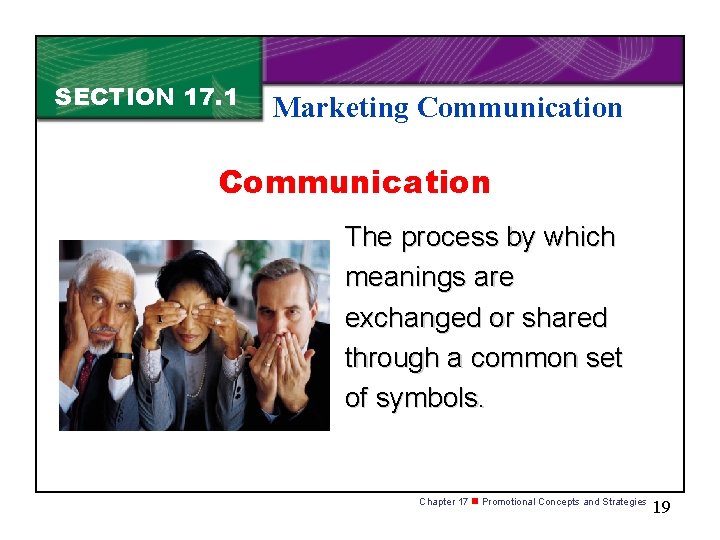 SECTION 17.1

Marketing Communication

Communication

The process by which meanings are exchanged or shared through a common set of symbols.

Chapter 17 ■ Promotional Concepts and Strategies 19